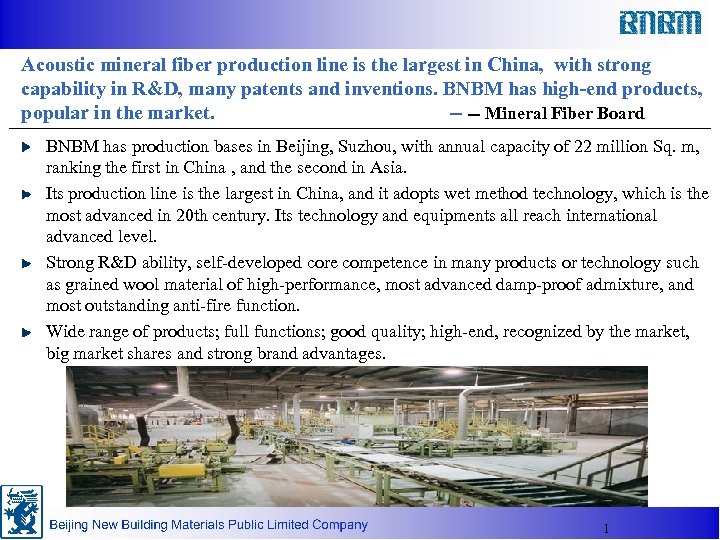 BNBM

Acoustic mineral fiber production line is the largest in China, with strong capability in R&D, many patents and inventions. BNBM has high-end products, popular in the market. — — Mineral Fiber Board

BNBM has production bases in Beijing, Suzhou, with annual capacity of 22 million Sq. m, ranking the first in China , and the second in Asia.

Its production line is the largest in China, and it adopts wet method technology, which is the most advanced in 20th century. Its technology and equipments all reach international advanced level.

Strong R&D ability, self-developed core competence in many products or technology such as grained wool material of high-performance, most advanced damp-proof admixture, and most outstanding anti-fire function.

Wide range of products; full functions; good quality; high-end, recognized by the market, big market shares and strong brand advantages.

Beijing New Building Materials Public Limited Company

1